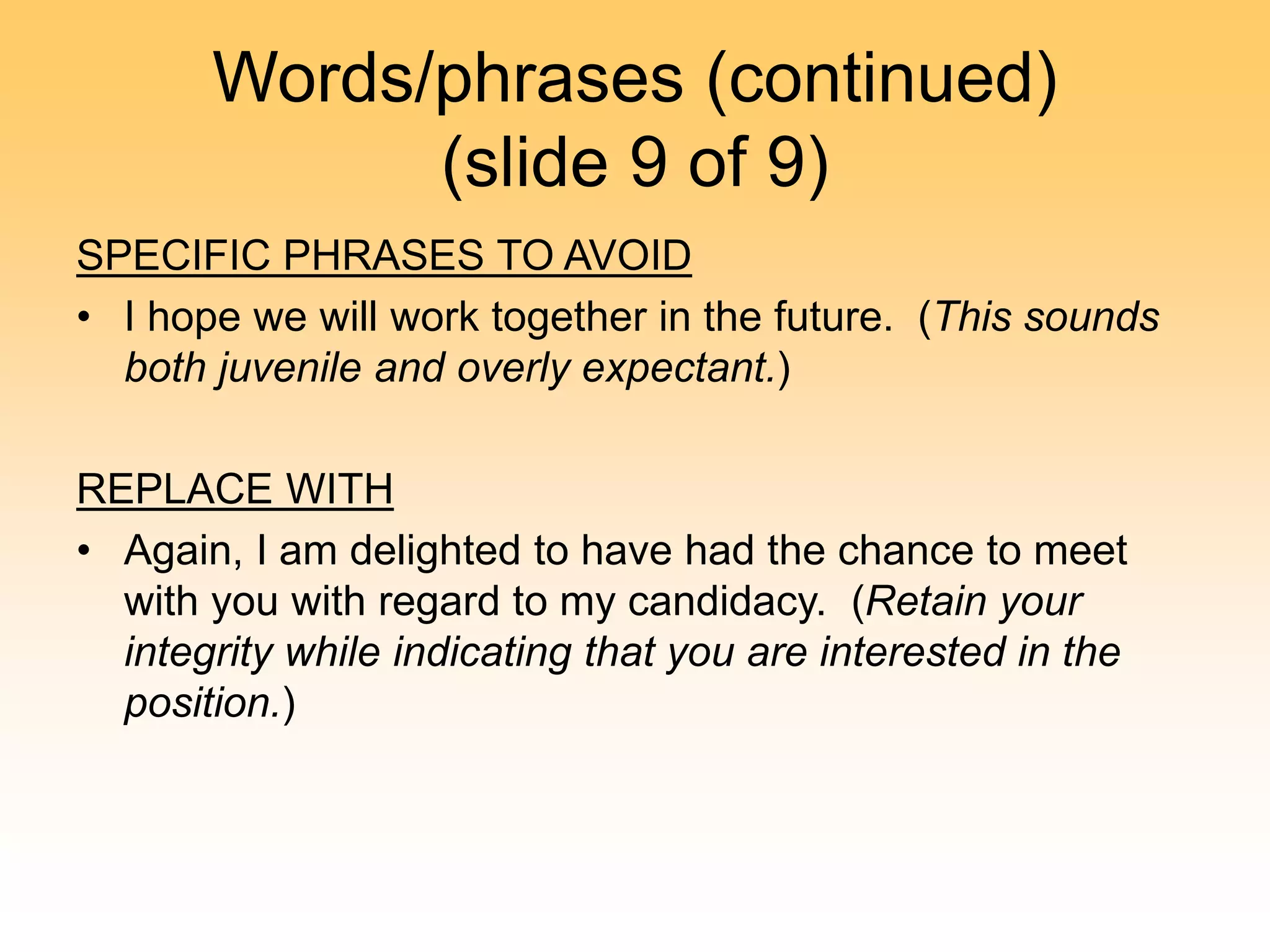 Words/phrases (continued) (slide 9 of 9)

SPECIFIC PHRASES TO AVOID

• I hope we will work together in the future. (This sounds both juvenile and overly expectant.)

REPLACE WITH

• Again, I am delighted to have had the chance to meet with you with regard to my candidacy. (Retain your integrity while indicating that you are interested in the position.)